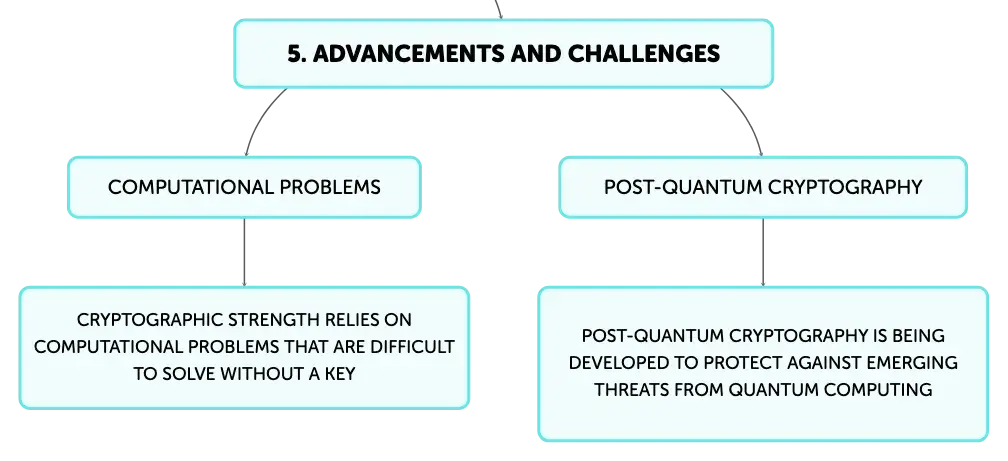 5. ADVANCEMENTS AND CHALLENGES

COMPUTATIONAL PROBLEMS

CRYPTOGRAPHIC STRENGTH RELIES ON COMPUTATIONAL PROBLEMS THAT ARE DIFFICULT TO SOLVE WITHOUT A KEY

POST-QUANTUM CRYPTOGRAPHY

POST-QUANTUM CRYPTOGRAPHY IS BEING DEVELOPED TO PROTECT AGAINST EMERGING THREATS FROM QUANTUM COMPUTING